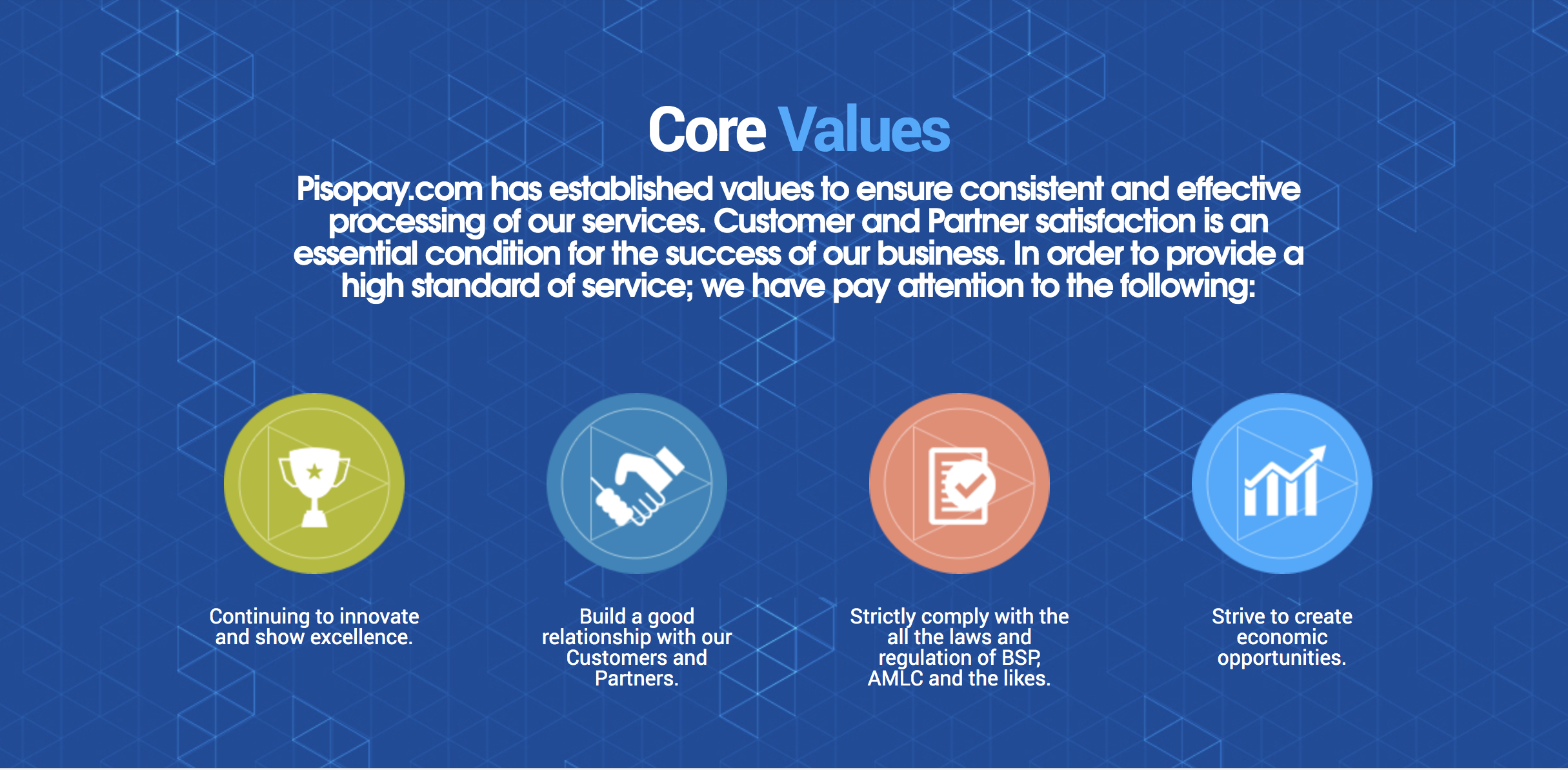 Core Values

Pisopay.com has established values to ensure consistent and effective processing of our services. Customer and Partner satisfaction is an essential condition for the success of our business. In order to provide a high standard of service; we have pay attention to the following:

Continuing to innovate and show excellence.

Build a good relationship with our Customers and Partners.

Strictly comply with the all the laws and regulation of BSP, AMLC and the likes.

Strive to create economic opportunities.